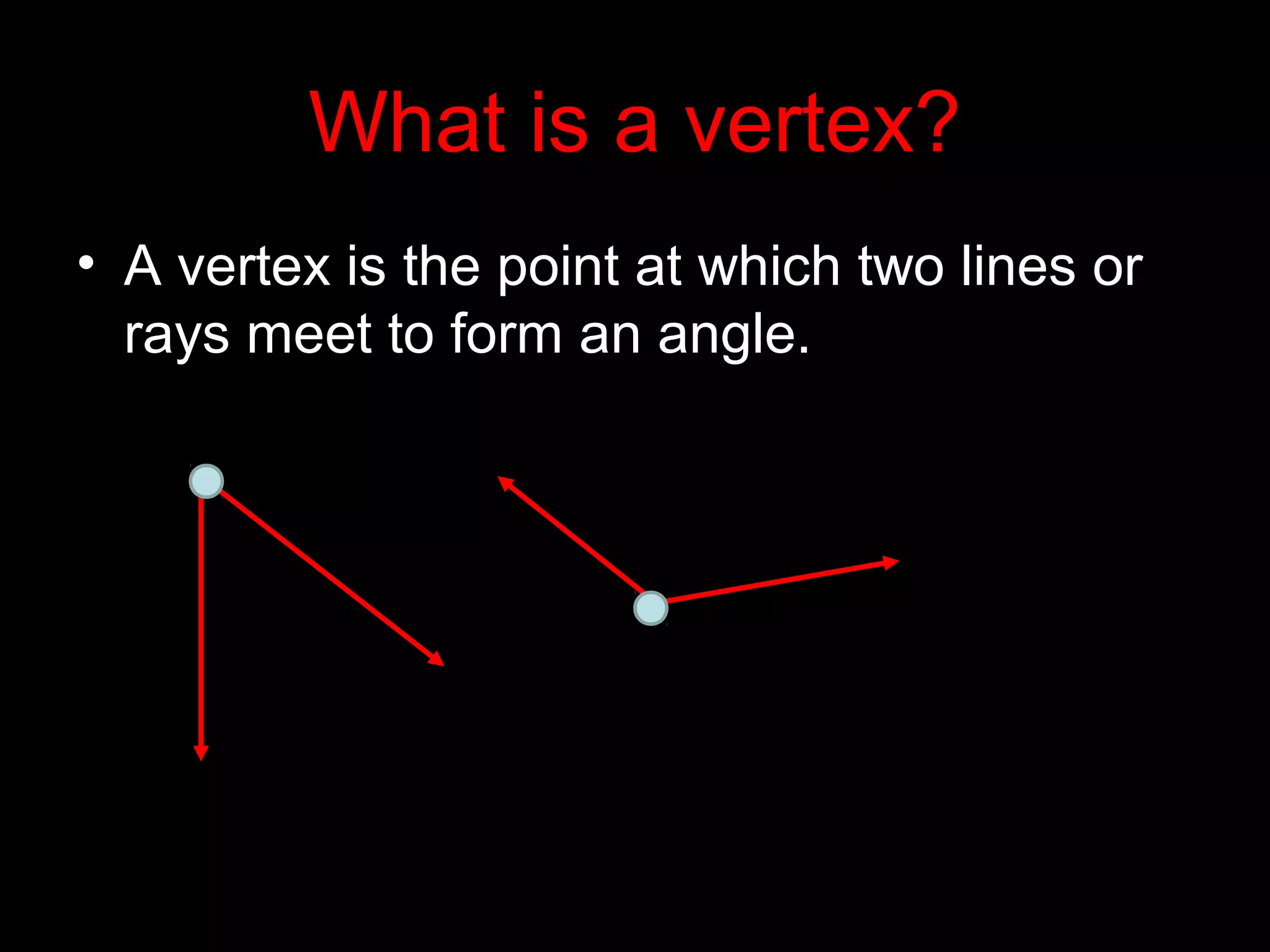 What is a vertex?

• A vertex is the point at which two lines or rays meet to form an angle.